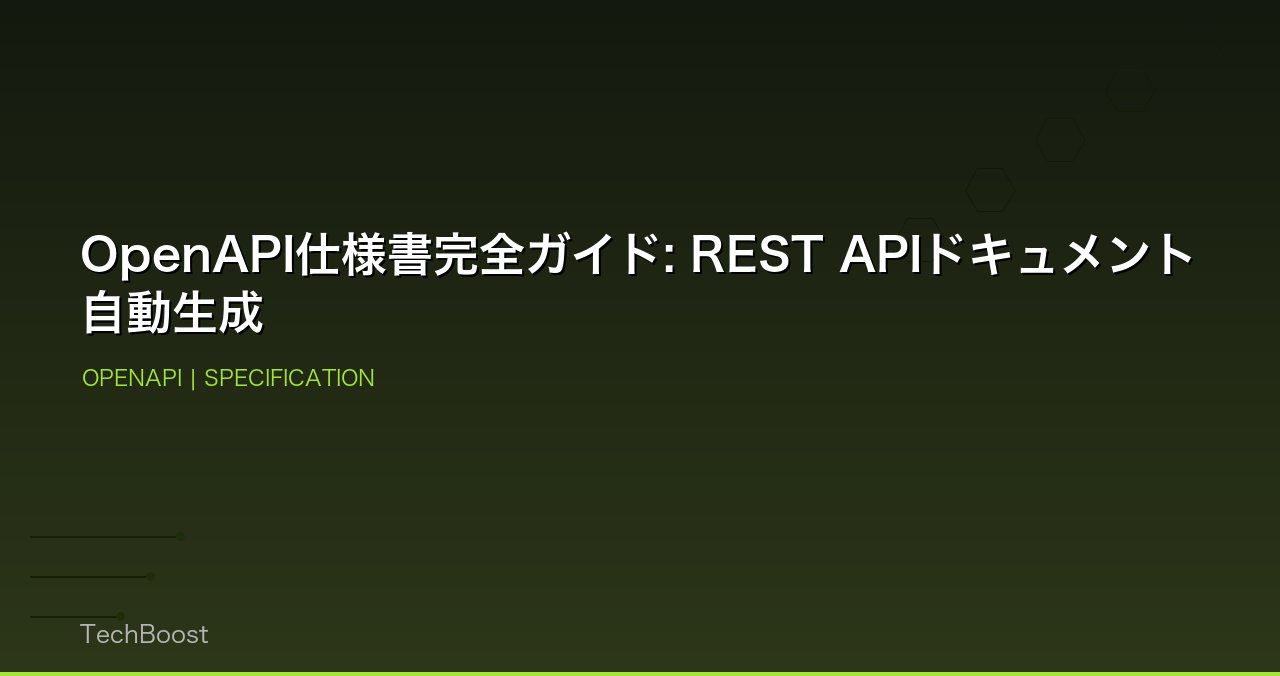 OpenAPI仕様書完全ガイド: REST APIドキュメント自動生成

OPENAPI | SPECIFICATION

TechBoost